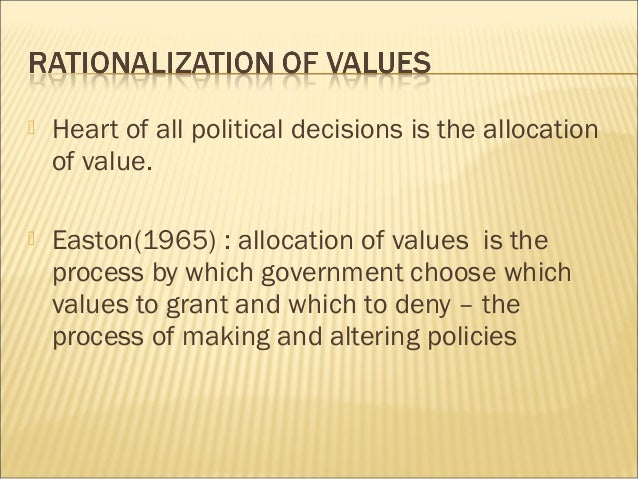 RATIONALIZATION OF VALUES

Heart of all political decisions is the allocation of value.

Easton(1965) : allocation of values is the process by which government choose which values to grant and which to deny – the process of making and altering policies